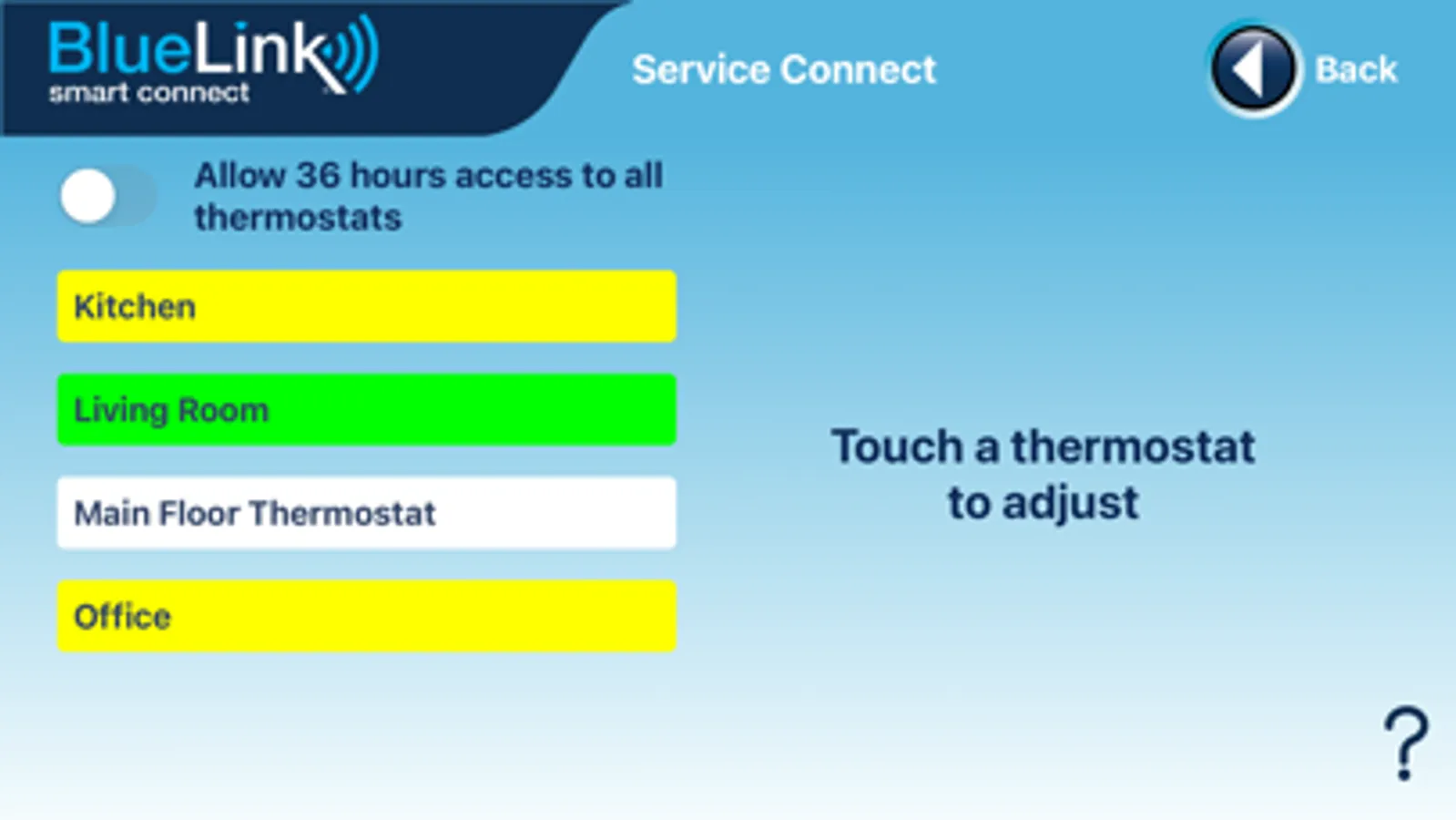 BlueLink
smart connect

Service Connect

Back

Allow 36 hours access to all thermostats

Kitchen

Living Room

Main Floor Thermostat

Office

Touch a thermostat to adjust

?